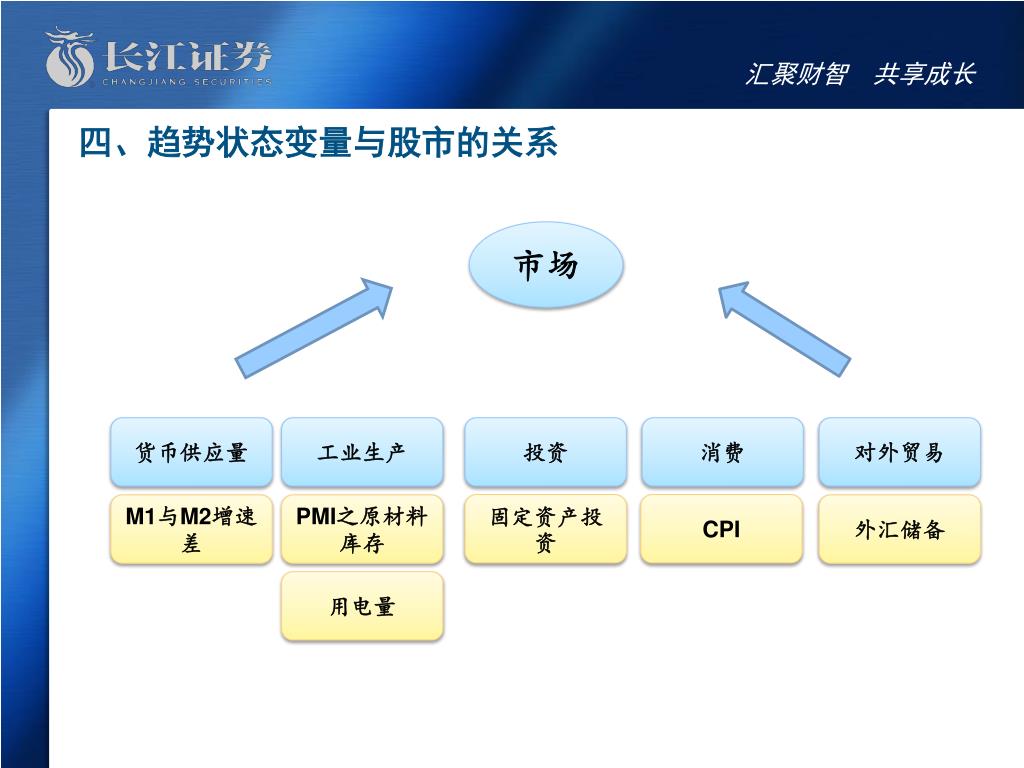 长江证券
CHANGJIANG SECURITIES

汇聚财智 共享成长

四、趋势状态变量与股市的关系

市场

货币供应量

工业生产

投资

消费

对外贸易

M1与M2增速差

PMI之原材料库存

固定资产投资

CPI

外汇储备

用电量